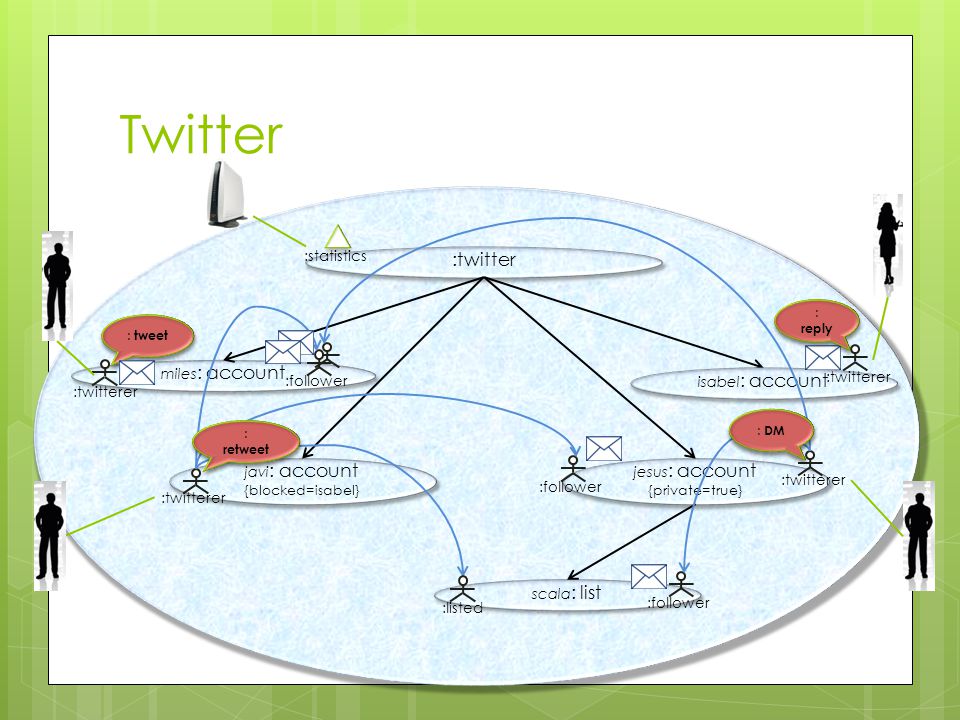 Twitter

:statistics

:twitter

: tweet

:twitterer

miles: account

:follower

:
reply

isabel: account

:twitterer

:
retweet

:twitterer

javi: account
{blocked=isabel}

:follower

jesus: account
{private=true}

: DM

:twitterer

:listed

scala: list

:follower